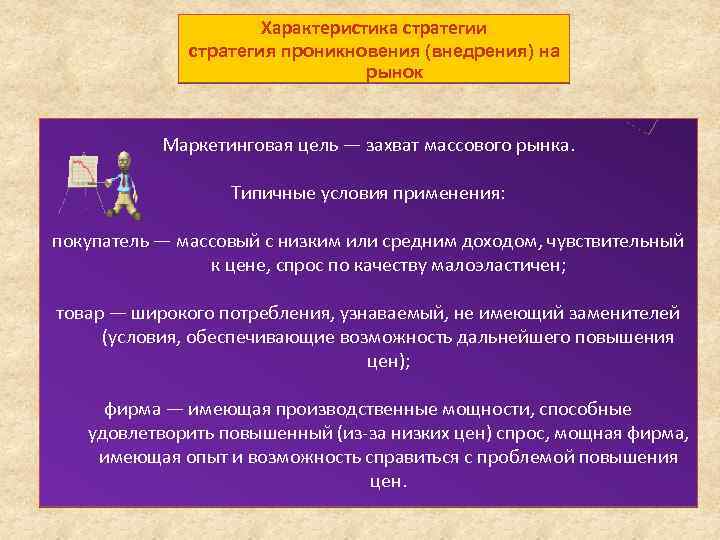 Характеристика стратегии
стратегия проникновения (внедрения) на рынок

Маркетинговая цель — захват массового рынка.

Типичные условия применения:

покупатель — массовый с низким или средним доходом, чувствительный к цене, спрос по качеству малоэластичен;

товар — широкого потребления, узнаваемый, не имеющий заменителей (условия, обеспечивающие возможность дальнейшего повышения цен);

фирма — имеющая производственные мощности, способные удовлетворить повышенный (из-за низких цен) спрос, мощная фирма, имеющая опыт и возможность справиться с проблемой повышения цен.